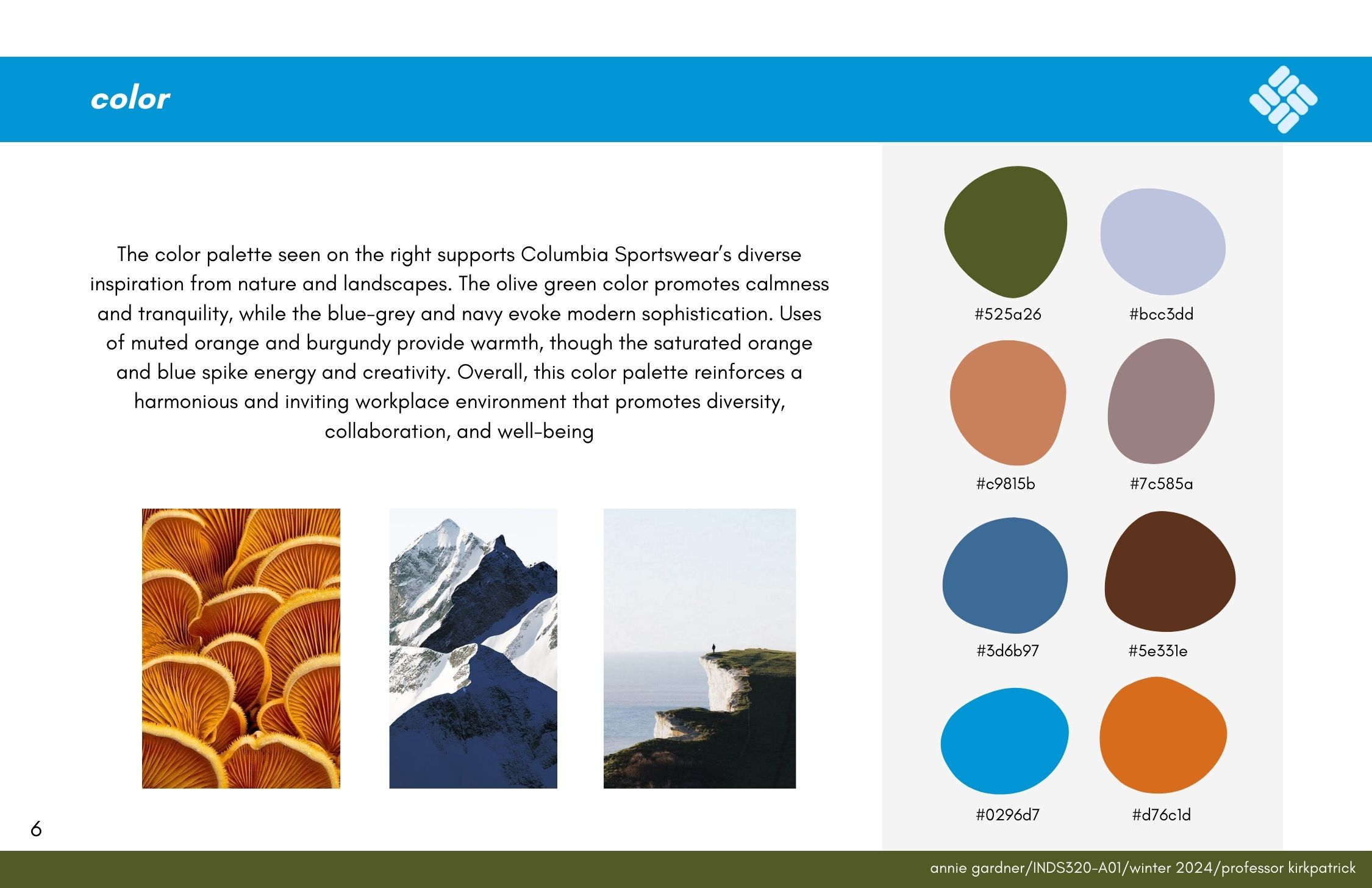 color

The color palette seen on the right supports Columbia Sportswear's diverse inspiration from nature and landscapes. The olive green color promotes calmness and tranquility, while the blue-grey and navy evoke modern sophistication. Uses of muted orange and burgundy provide warmth, though the saturated orange and blue spike energy and creativity. Overall, this color palette reinforces a harmonious and inviting workplace environment that promotes diversity, collaboration, and well-being

#525a26

#bcc3dd

#c9815b

#7c585a

#3d6b97

#5e331e

#0296d7

#d76c1d

6

annie gardner/INDS320-A01/winter 2024/professor kirkpatrick